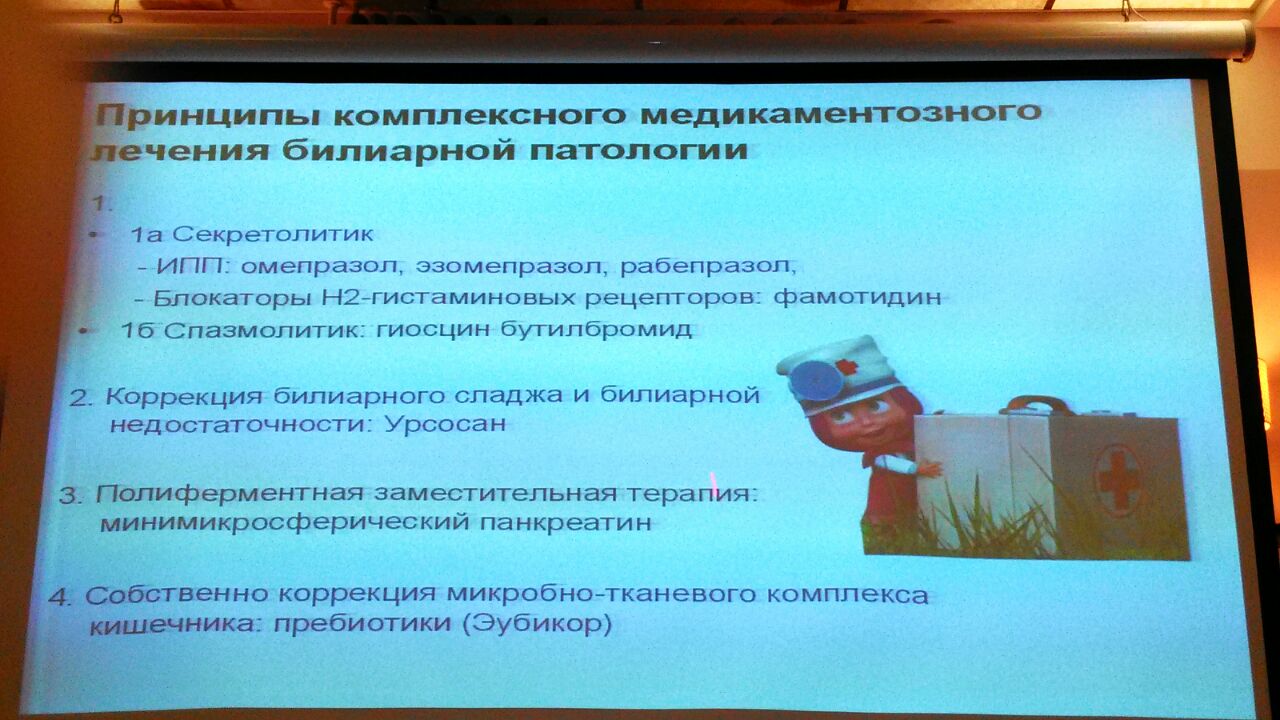 Принципы комплексного медикаментозного лечения билиарной патологии

1.

• 1а Секретолитик
- ИПП: омепразол, эзомепразол, рабепразол,
- Блокаторы Н2-гистаминовых рецепторов: фамотидин

• 1б Спазмолитик: гиосцин бутилбромид

2. Коррекция билиарного сладжа и билиарной недостаточности: Урсосан

3. Полиферментная заместительная терапия: минимикросферический панкреатин

4. Собственно коррекция микробно-тканевого комплекса кишечника: пребиотики (Эубикор)